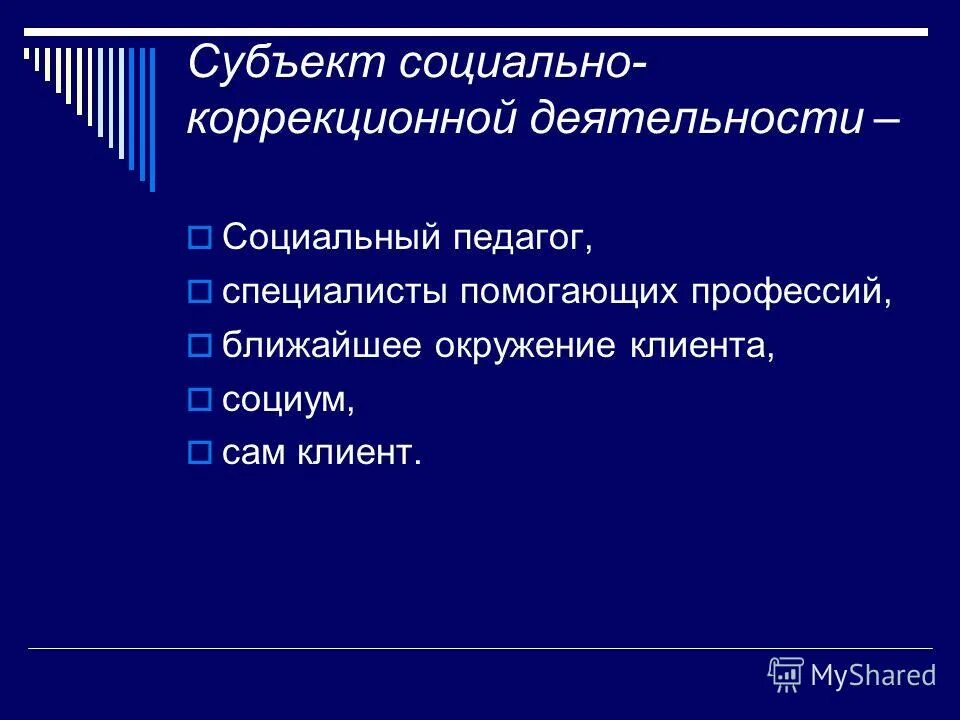 Субъект социально-коррекционной деятельности –

Социальный педагог,
специалисты помогающих профессий,
ближайшее окружение клиента,
социум,
сам клиент.

MyShared